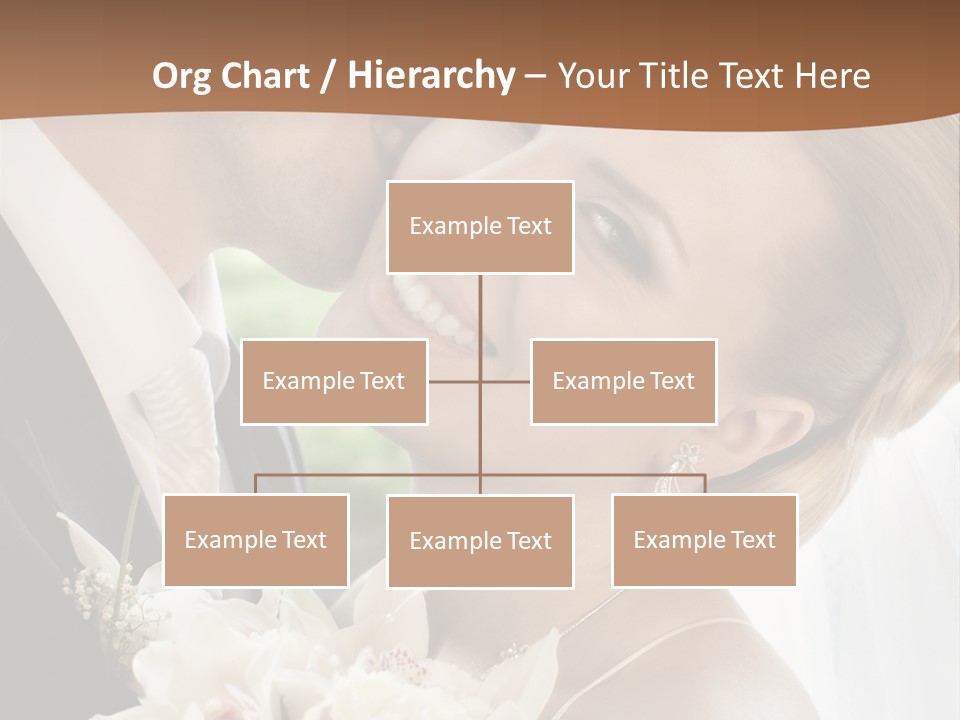 Org Chart / Hierarchy – Your Title Text Here

Example Text

Example Text

Example Text

Example Text

Example Text

Example Text